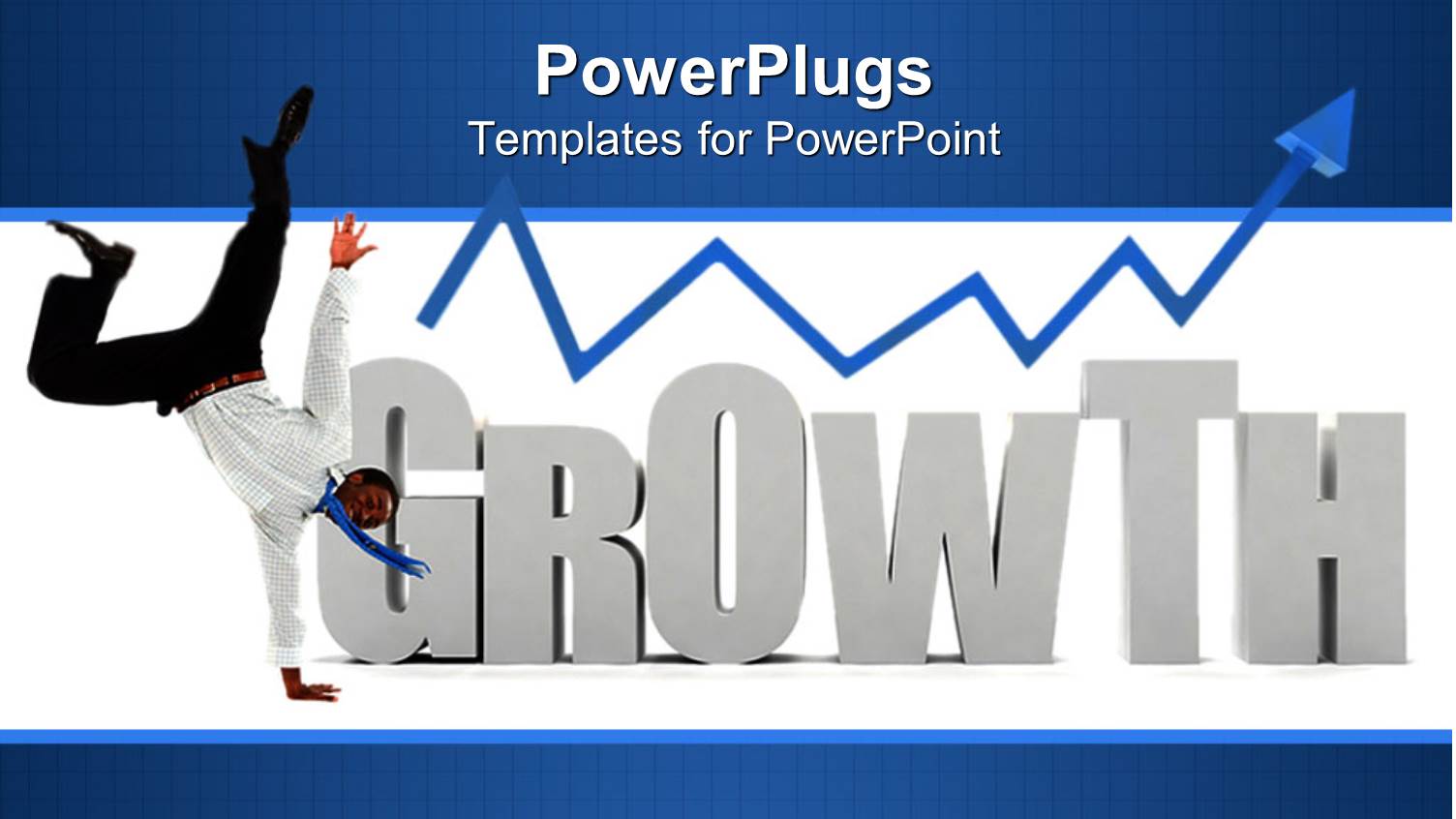 PowerPlugs
Templates for PowerPoint

GROWTH